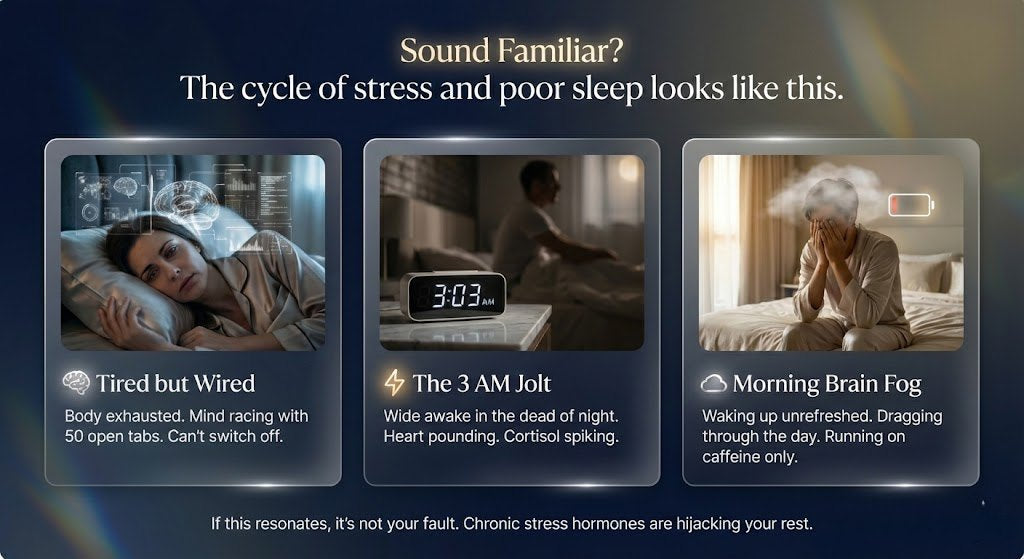 Sound Familiar?
The cycle of stress and poor sleep looks like this.

3:03 AM

Tired but Wired
Body exhausted. Mind racing with 50 open tabs. Can't switch off.

The 3 AM Jolt
Wide awake in the dead of night. Heart pounding. Cortisol spiking.

Morning Brain Fog
Waking up unrefreshed. Dragging through the day. Running on caffeine only.

If this resonates, it's not your fault. Chronic stress hormones are hijacking your rest.